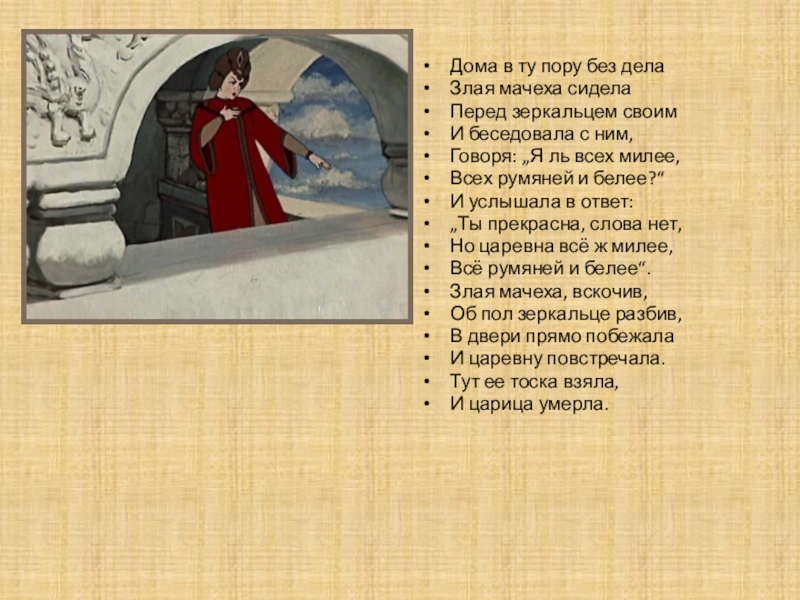 • Дома в ту пору без дела
• Злая мачеха сидела
• Перед зеркальцем своим
• И беседовала с ним,
• Говоря: „Я ль всех милее,
• Всех румяней и белее?“
• И услышала в ответ:
• „Ты прекрасна, слова нет,
• Но царевна всё ж милее,
• Всё румяней и белее“.
• Злая мачеха, вскочив,
• Об пол зеркальце разбив,
• В двери прямо побежала
• И царевну повстречала.
• Тут ее тоска взяла,
• И царица умерла.